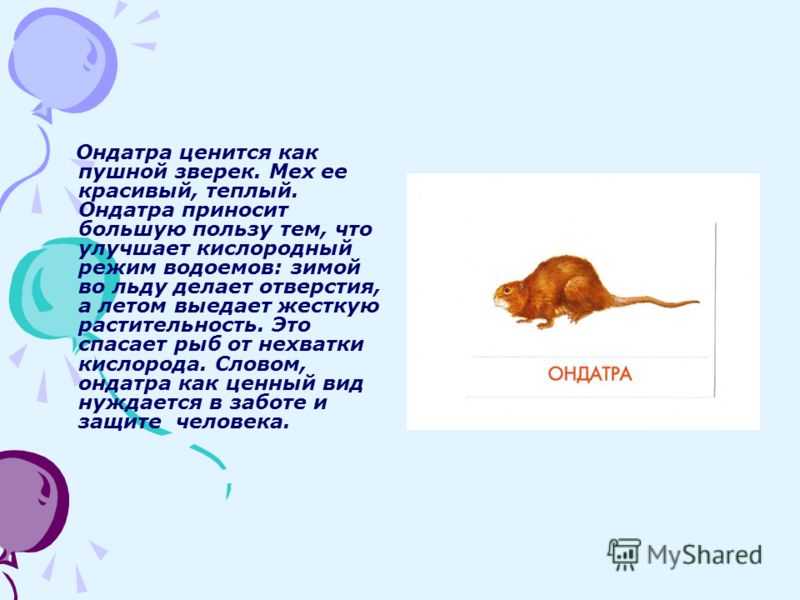 Ондатра ценится как пушной зверек. Мех ее красивый, теплый. Ондатра приносит большую пользу тем, что улучшает кислородный режим водоемов: зимой во льду делает отверстия, а летом выедает жесткую растительность. Это спасает рыб от нехватки кислорода. Словом, ондатра как ценный вид нуждается в заботе и защите человека.

ОНДАТРА

MyShared